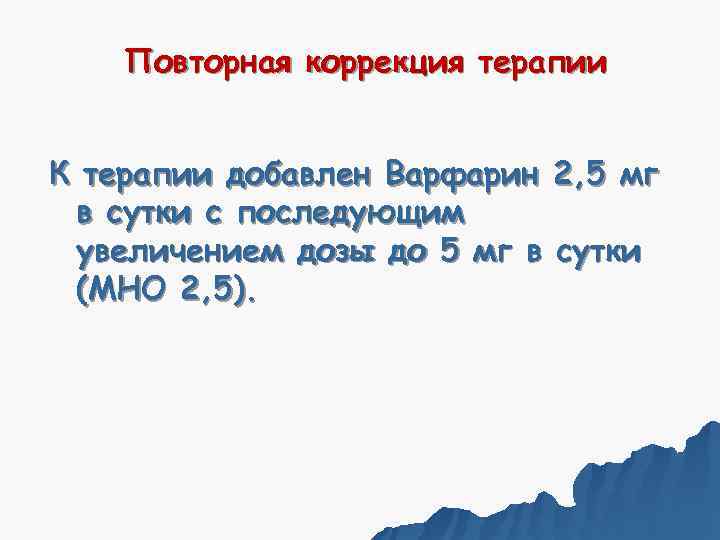 Повторная коррекция терапии

К терапии добавлен Варфарин 2,5 мг в сутки с последующим увеличением дозы до 5 мг в сутки (МНО 2,5).